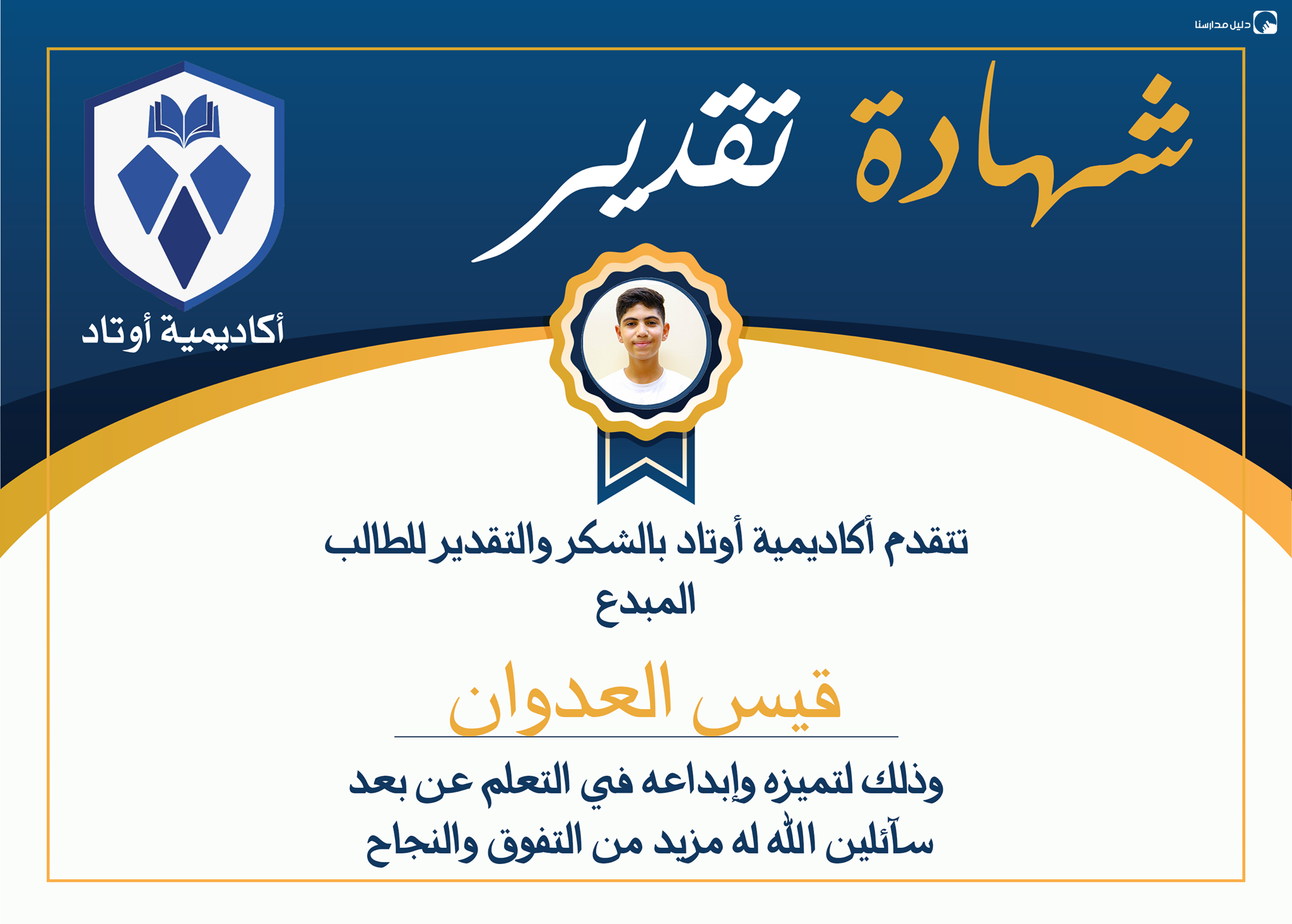 دليل مدارسنا

شهادة تقدير

أكاديمية أوتاد

تتقدم أكاديمية أوتاد بالشكر والتقدير للطالب المبدع

قيس العدوان

وذلك لتميزه وإبداعه في التعلم عن بعد
سآئلين الله له مزيد من التفوق والنجاح